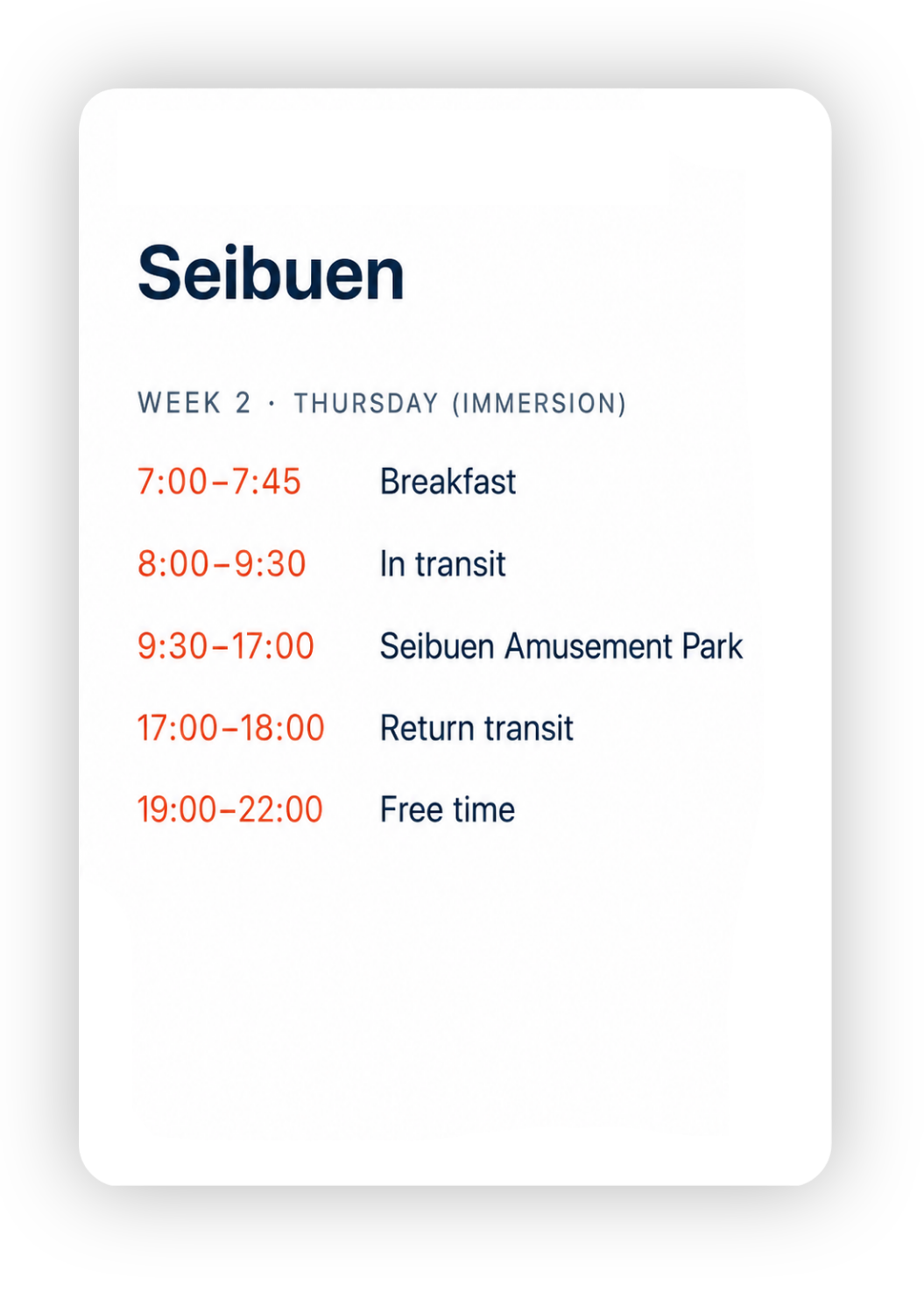 Seibuen

WEEK 2 · THURSDAY (IMMERSION)

7:00–7:45 Breakfast

8:00–9:30 In transit

9:30–17:00 Seibuen Amusement Park

17:00–18:00 Return transit

19:00–22:00 Free time